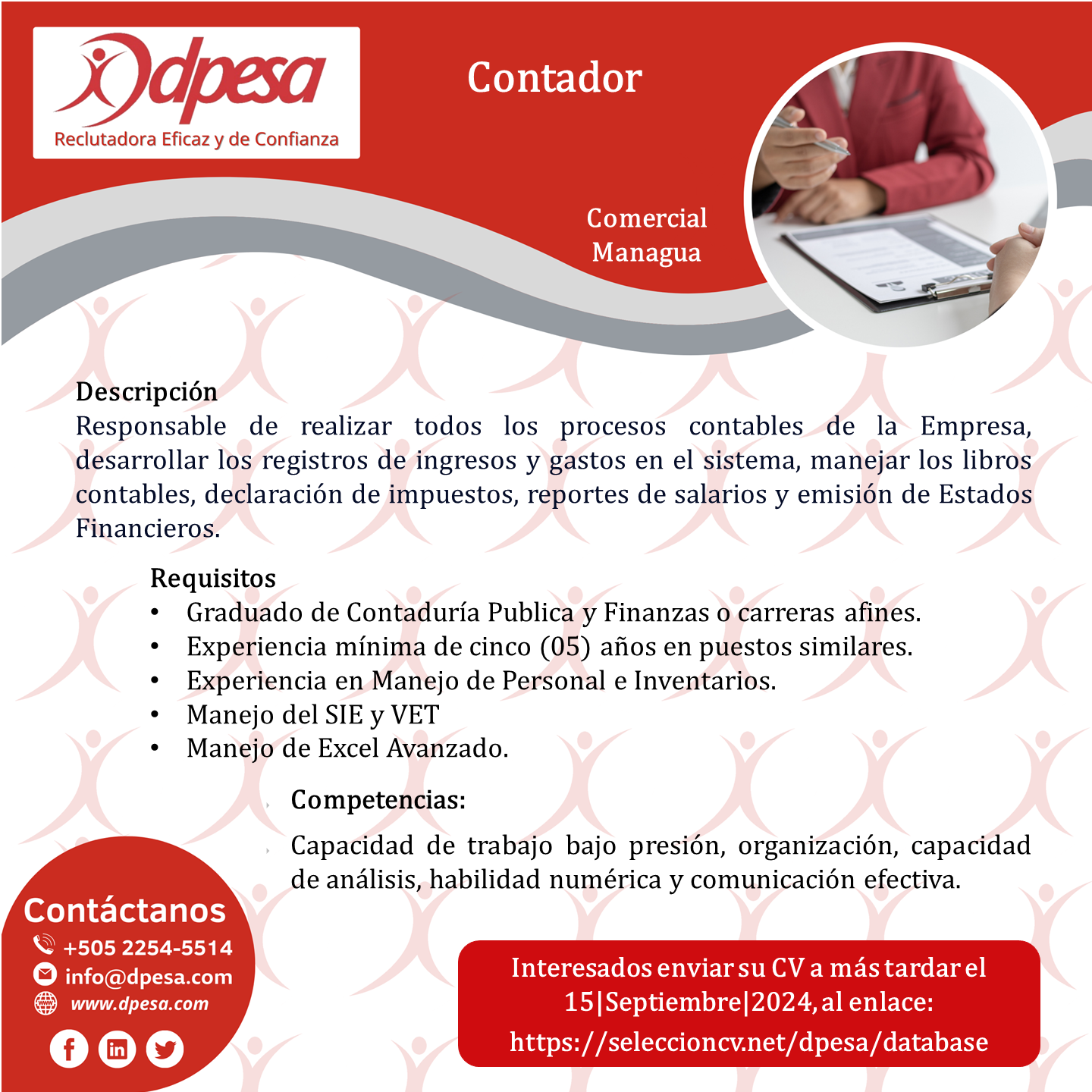 dpesa
Reclutadora Eficaz y de Confianza

Contador

Comercial
Managua

Descripción
Responsable de realizar todos los procesos contables de la Empresa, desarrollar los registros de ingresos y gastos en el sistema, manejar los libros contables, declaración de impuestos, reportes de salarios y emisión de Estados Financieros.

Requisitos
• Graduado de Contaduría Publica y Finanzas o carreras afines.
• Experiencia mínima de cinco (05) años en puestos similares.
• Experiencia en Manejo de Personal e Inventarios.
• Manejo del SIE y VET
• Manejo de Excel Avanzado.

Competencias:

Capacidad de trabajo bajo presión, organización, capacidad de análisis, habilidad numérica y comunicación efectiva.

Contáctanos
+505 2254-5514
info@dpesa.com
www.dpesa.com

Interesados enviar su CV a más tardar el 15|Septiembre|2024, al enlace:
https://seleccioncv.net/dpesa/database